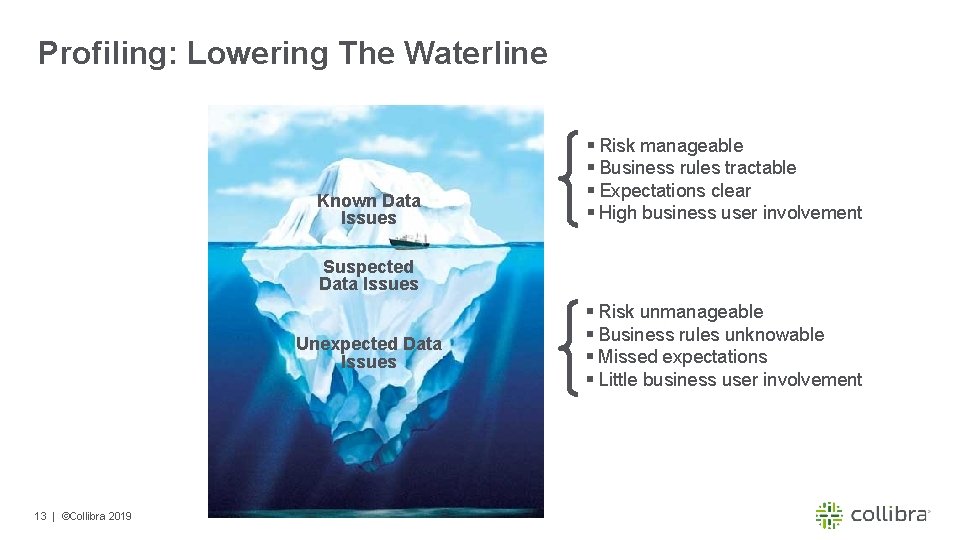 Profiling: Lowering The Waterline

Known Data Issues

Suspected Data Issues

Unexpected Data Issues

▪ Risk manageable
▪ Business rules tractable
▪ Expectations clear
▪ High business user involvement

▪ Risk unmanageable
▪ Business rules unknowable
▪ Missed expectations
▪ Little business user involvement

13 | ©Collibra 2019

collibra